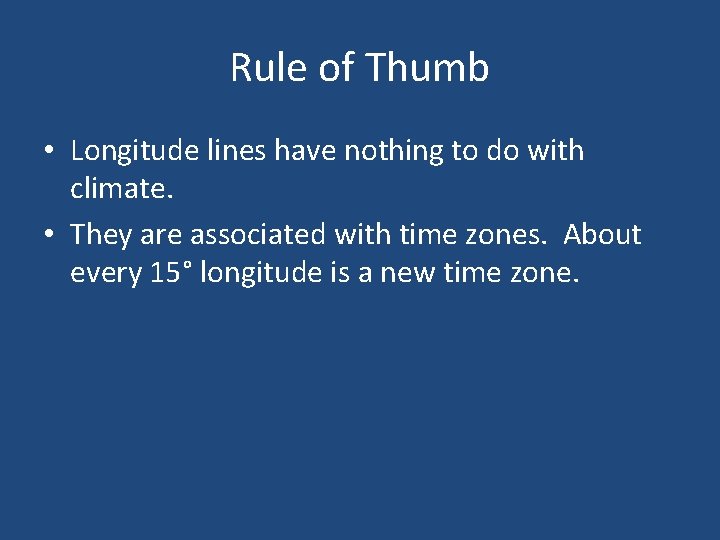 Rule of Thumb

• Longitude lines have nothing to do with climate.

• They are associated with time zones. About every 15° longitude is a new time zone.